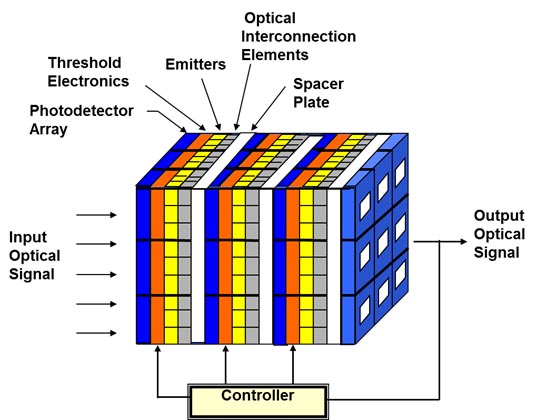 Optical Interconnection Elements

Threshold Electronics

Emitters

Spacer Plate

Photodetector Array

Input Optical Signal

Output Optical Signal

Controller